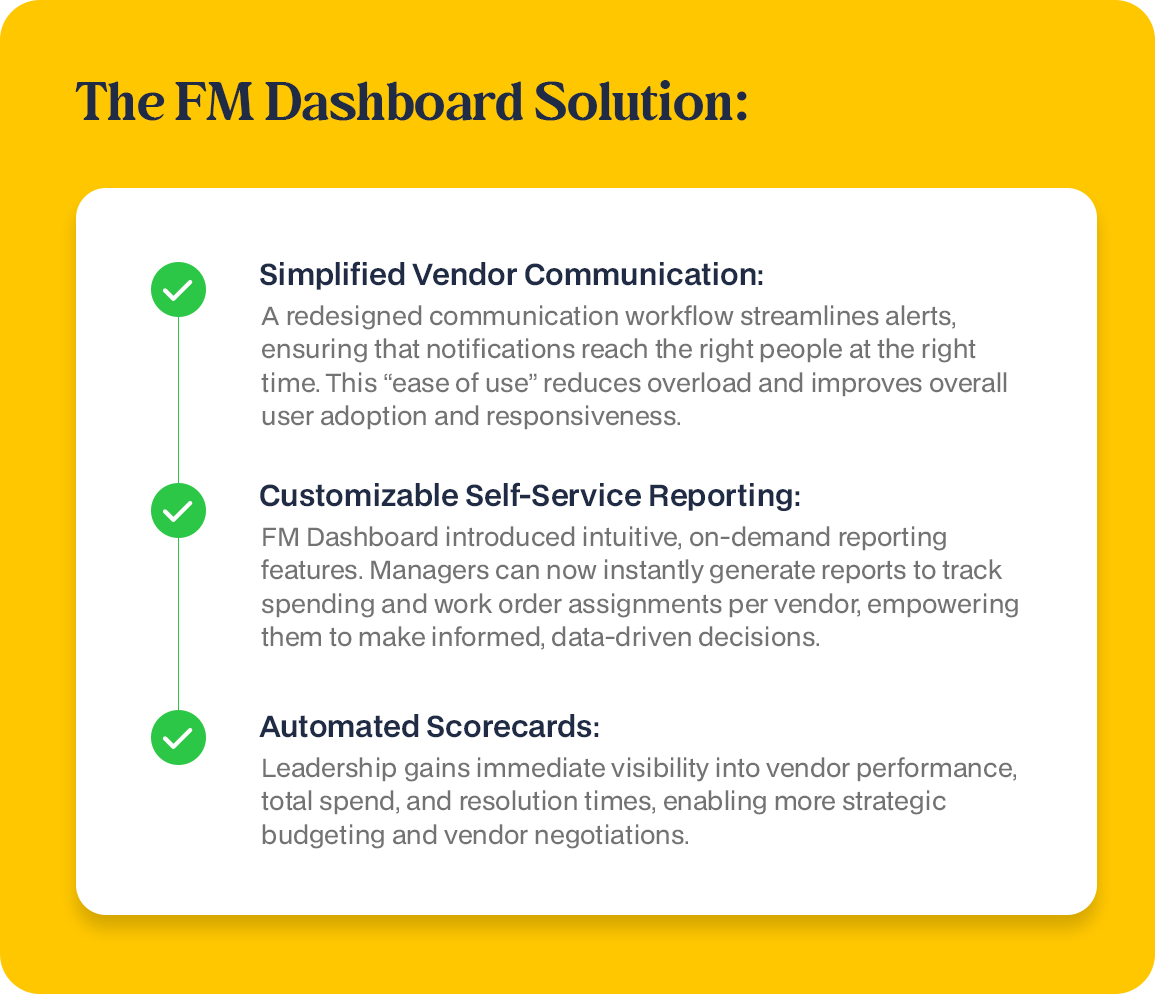 The FM Dashboard Solution:

Simplified Vendor Communication:
A redesigned communication workflow streamlines alerts, ensuring that notifications reach the right people at the right time. This “ease of use” reduces overload and improves overall user adoption and responsiveness.

Customizable Self-Service Reporting:
FM Dashboard introduced intuitive, on-demand reporting features. Managers can now instantly generate reports to track spending and work order assignments per vendor, empowering them to make informed, data-driven decisions.

Automated Scorecards:
Leadership gains immediate visibility into vendor performance, total spend, and resolution times, enabling more strategic budgeting and vendor negotiations.